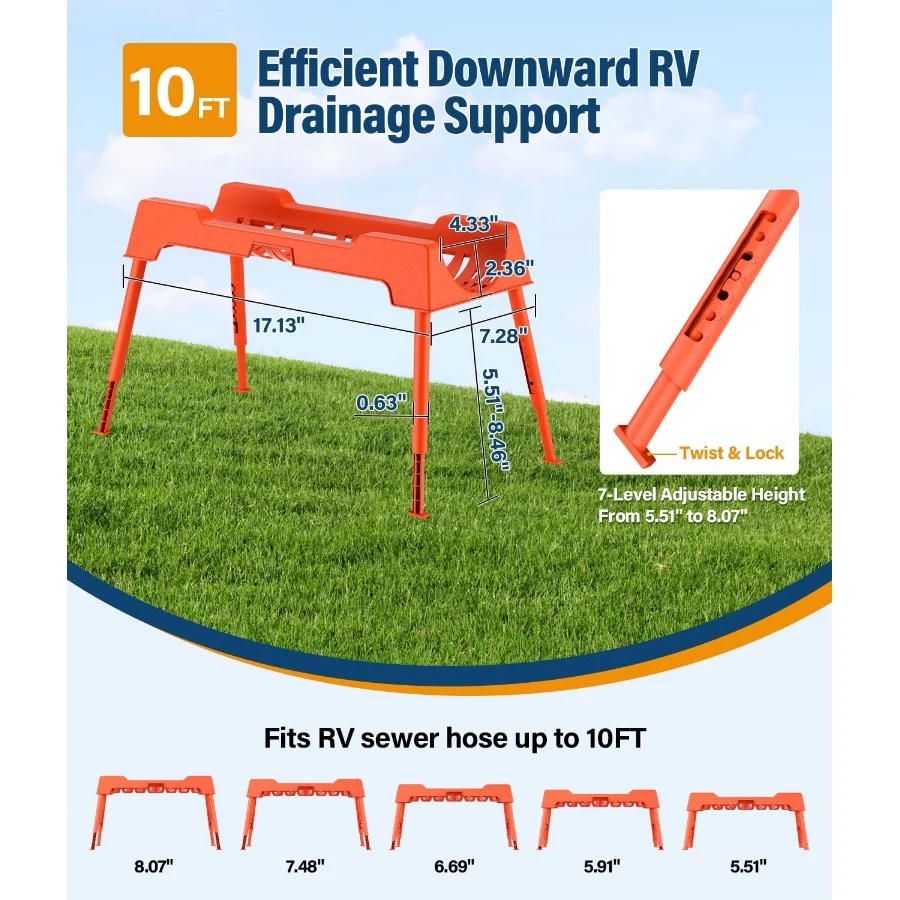 10FT

Efficient Downward RV Drainage Support

4.33"
2.36"
17.13"
7.28"
0.63"
5.51"-8.46"

Twist & Lock

7-Level Adjustable Height From 5.51" to 8.07"

Fits RV sewer hose up to 10FT

8.07"
7.48"
6.69"
5.91"
5.51"